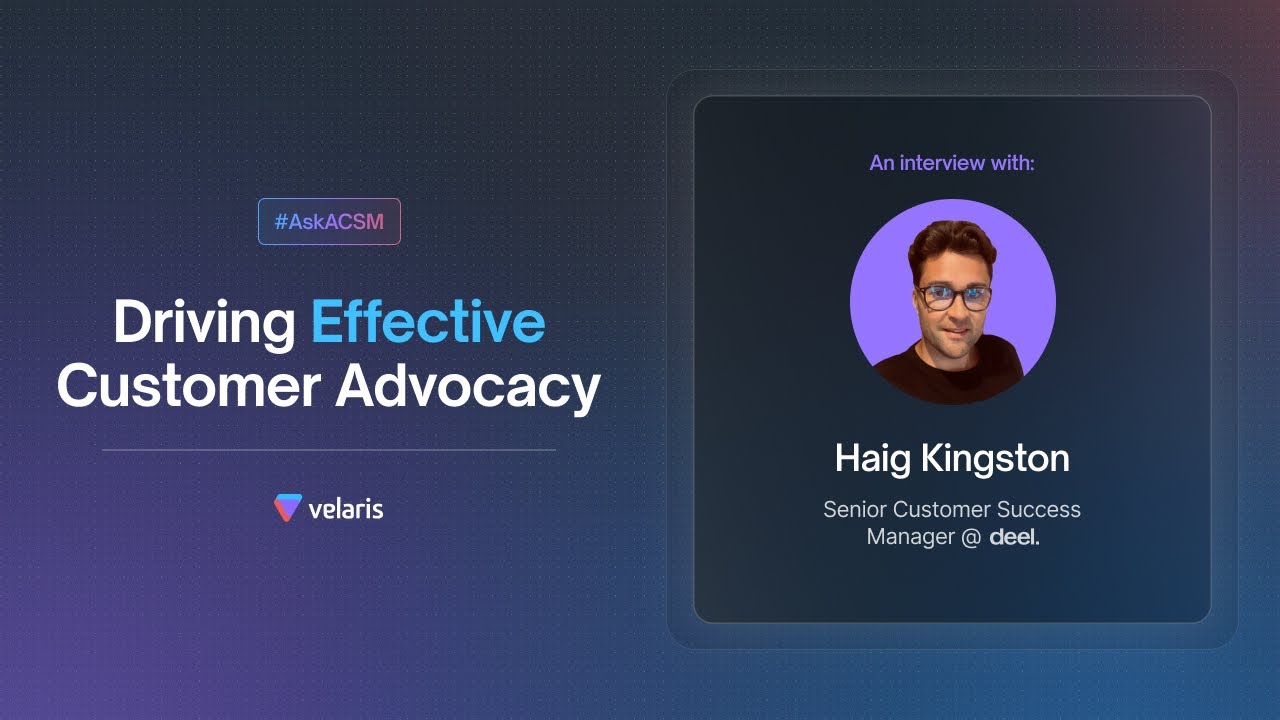 #AskACSM

Driving Effective Customer Advocacy

velaris

An interview with:

Haig Kingston

Senior Customer Success Manager @ deel.